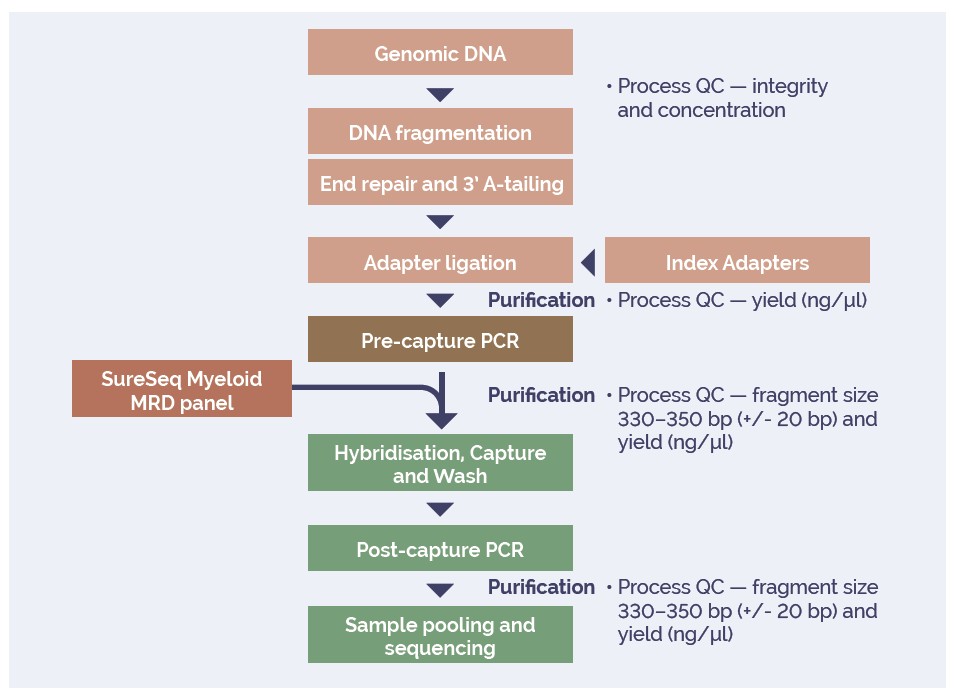 Genomic DNA

• Process QC — integrity and concentration

DNA fragmentation

End repair and 3' A-tailing

Adapter ligation

Index Adapters

Purification

• Process QC — yield (ng/µl)

Pre-capture PCR

SureSeq Myeloid MRD panel

Purification

• Process QC — fragment size 330–350 bp (+/- 20 bp) and yield (ng/µl)

Hybridisation, Capture and Wash

Post-capture PCR

Purification

• Process QC — fragment size 330–350 bp (+/- 20 bp) and yield (ng/µl)

Sample pooling and sequencing